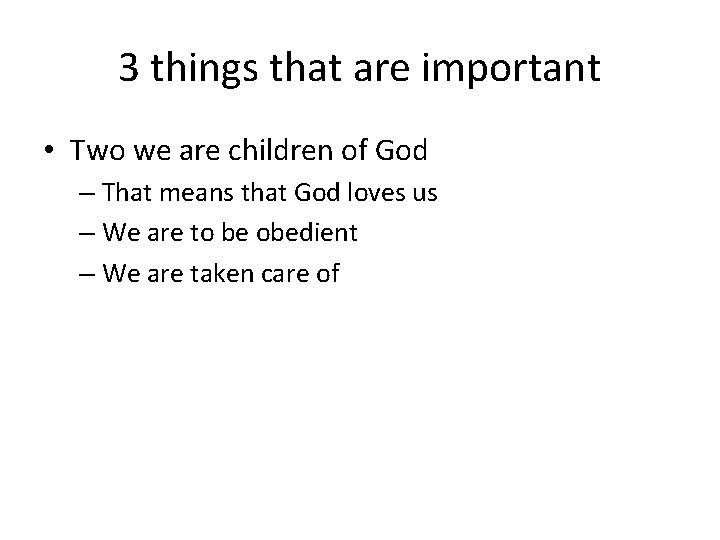 3 things that are important

• Two we are children of God
– That means that God loves us
– We are to be obedient
– We are taken care of